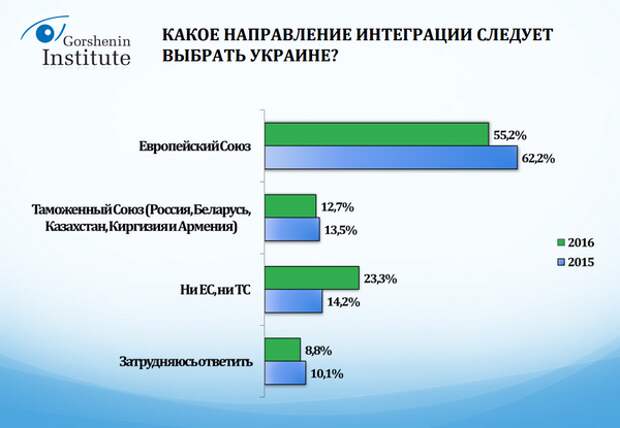 Gorshenin Institute

КАКОЕ НАПРАВЛЕНИЕ ИНТЕГРАЦИИ СЛЕДУЕТ ВЫБРАТЬ УКРАИНЕ?

Европейский Союз
55,2%
62,2%

Таможенный Союз (Россия, Беларусь, Казахстан, Киргизия и Армения)
12,7%
13,5%

Ни ЕС, ни ТС
23,3%
14,2%

Затрудняюсь ответить
8,8%
10,1%

2016
2015